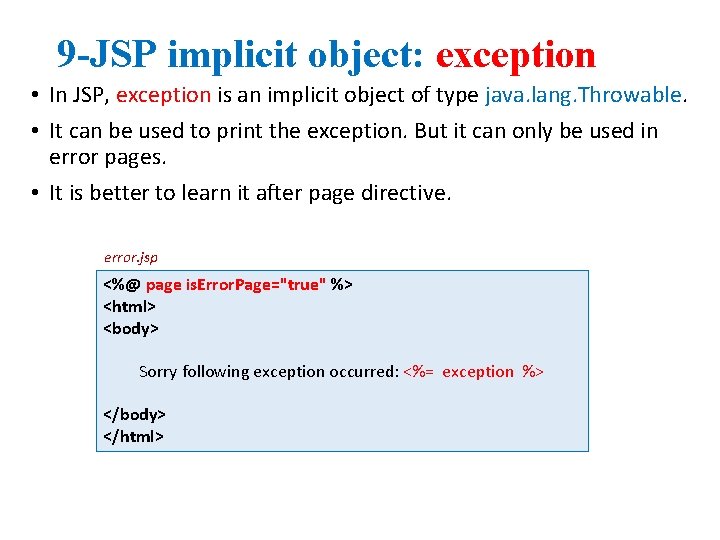 9-JSP implicit object: exception

• In JSP, exception is an implicit object of type java.lang.Throwable.

• It can be used to print the exception. But it can only be used in error pages.

• It is better to learn it after page directive.

error.jsp

<%@ page isErrorPage="true" %>
<html>
<body>

Sorry following exception occurred: <%= exception %>

</body>
</html>